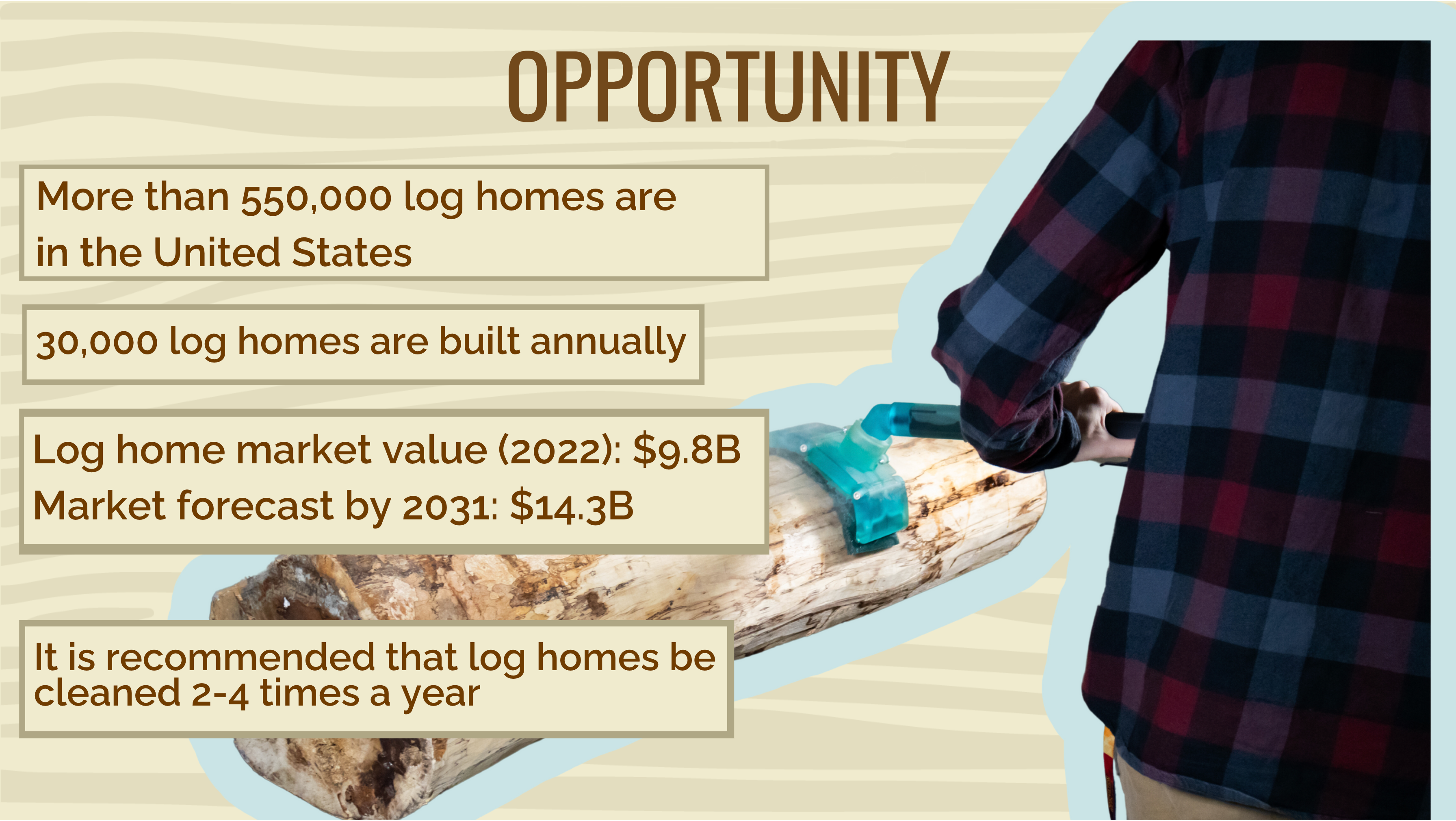 OPPORTUNITY

More than 550,000 log homes are in the United States

30,000 log homes are built annually

Log home market value (2022): \$9.8B
Market forecast by 2031: \$14.3B

It is recommended that log homes be cleaned 2-4 times a year